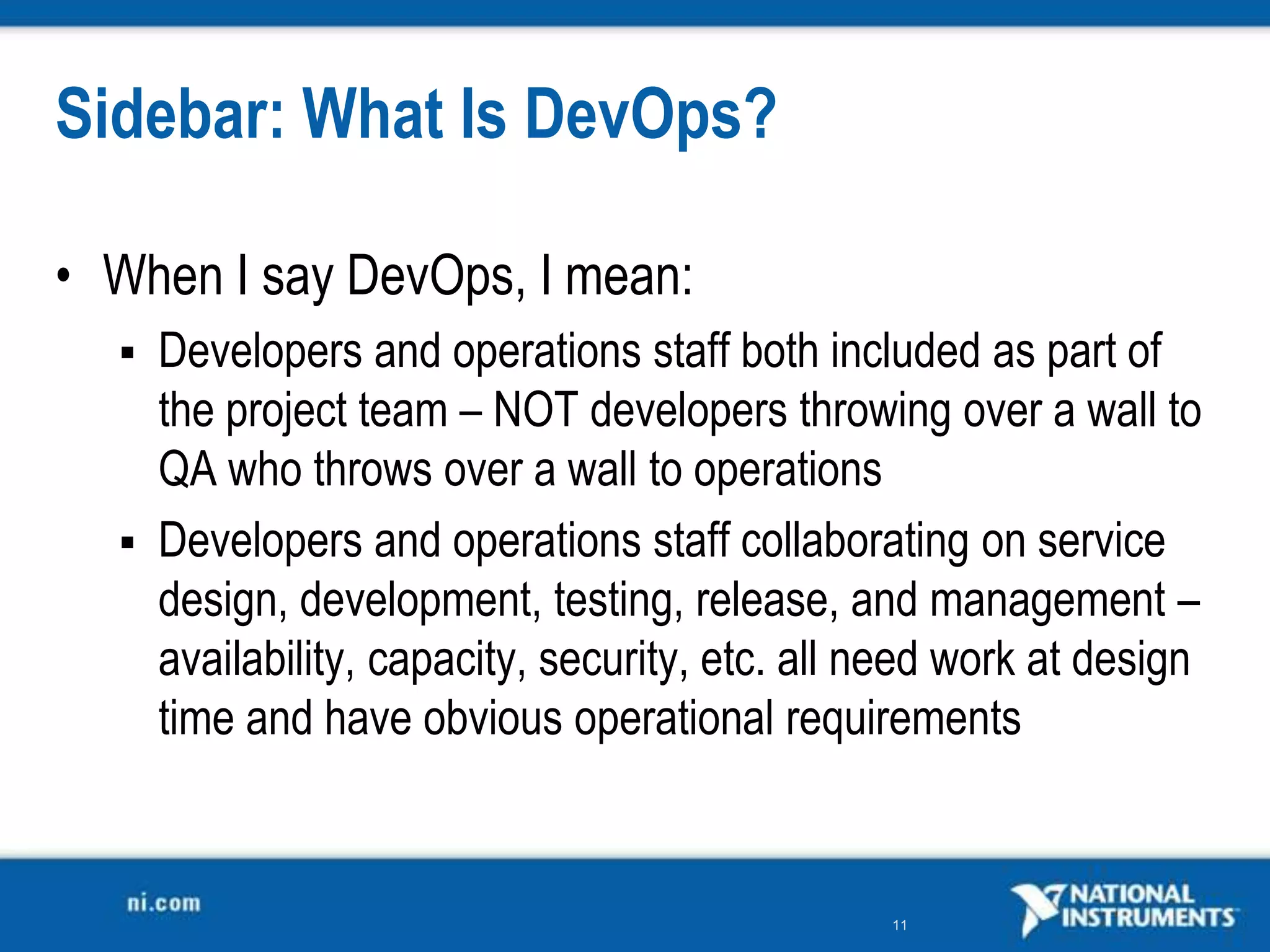 Sidebar: What Is DevOps?

• When I say DevOps, I mean:

▪ Developers and operations staff both included as part of the project team – NOT developers throwing over a wall to QA who throws over a wall to operations

▪ Developers and operations staff collaborating on service design, development, testing, release, and management – availability, capacity, security, etc. all need work at design time and have obvious operational requirements

ni.com

11

NATIONAL INSTRUMENTS